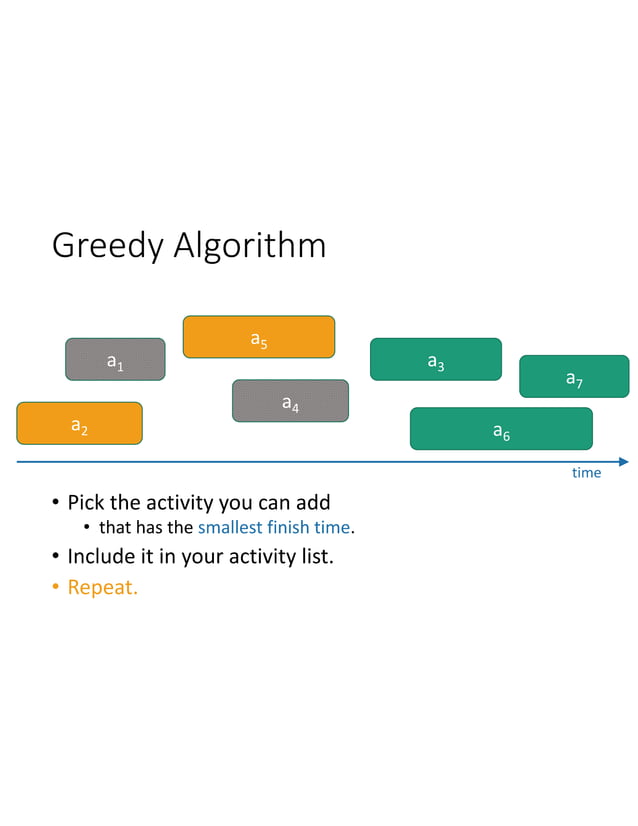 Greedy Algorithm

$a_5$

$a_1$

$a_3$

$a_7$

$a_4$

$a_2$

$a_6$

time

• Pick the activity you can add
  • that has the smallest finish time.
• Include it in your activity list.
• Repeat.